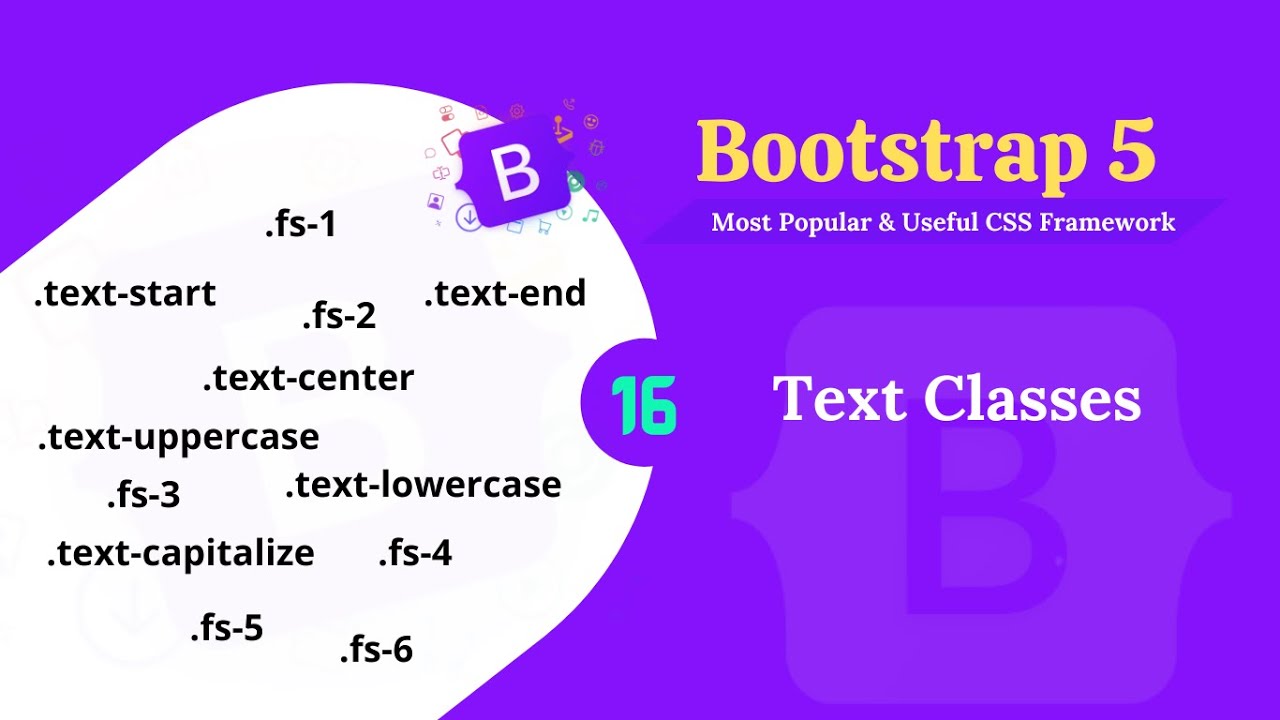 B

.fs-1

.text-start

.fs-2

.text-end

.text-center

.text-uppercase

.fs-3

.text-lowercase

.text-capitalize

.fs-4

.fs-5

.fs-6

Bootstrap 5

Most Popular & Useful CSS Framework

16

Text Classes